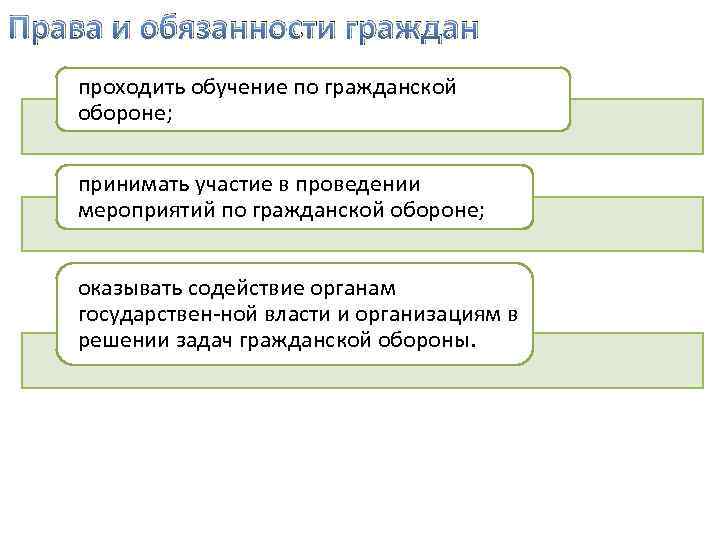 Права и обязанности граждан

проходить обучение по гражданской обороне;

принимать участие в проведении мероприятий по гражданской обороне;

оказывать содействие органам государствен-ной власти и организациям в решении задач гражданской обороны.